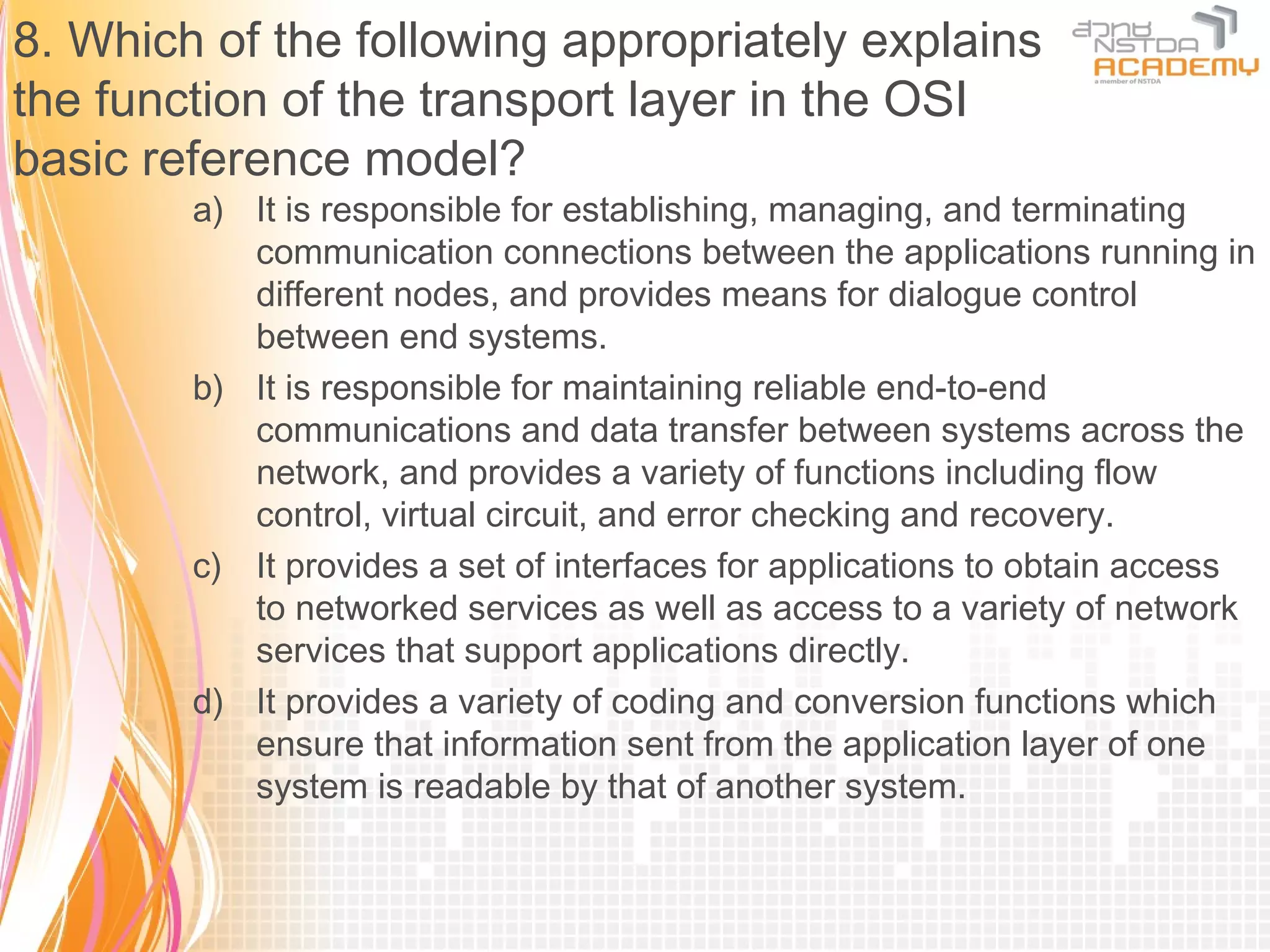 8. Which of the following appropriately explains the function of the transport layer in the OSI basic reference model?

สวทช NSTDA ACADEMY a member of NSTDA

a) It is responsible for establishing, managing, and terminating communication connections between the applications running in different nodes, and provides means for dialogue control between end systems.

b) It is responsible for maintaining reliable end-to-end communications and data transfer between systems across the network, and provides a variety of functions including flow control, virtual circuit, and error checking and recovery.

c) It provides a set of interfaces for applications to obtain access to networked services as well as access to a variety of network services that support applications directly.

d) It provides a variety of coding and conversion functions which ensure that information sent from the application layer of one system is readable by that of another system.